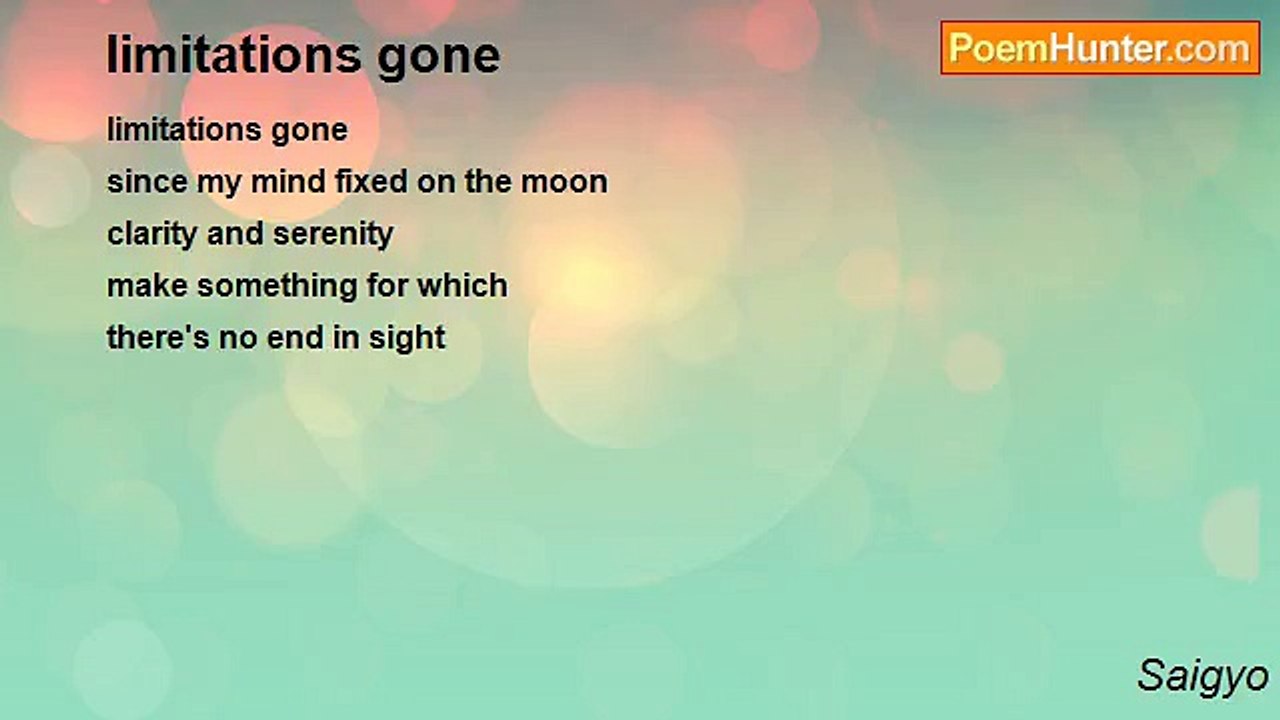 limitations gone

PoemHunter.com

limitations gone
since my mind fixed on the moon
clarity and serenity
make something for which
there's no end in sight

Saigyo